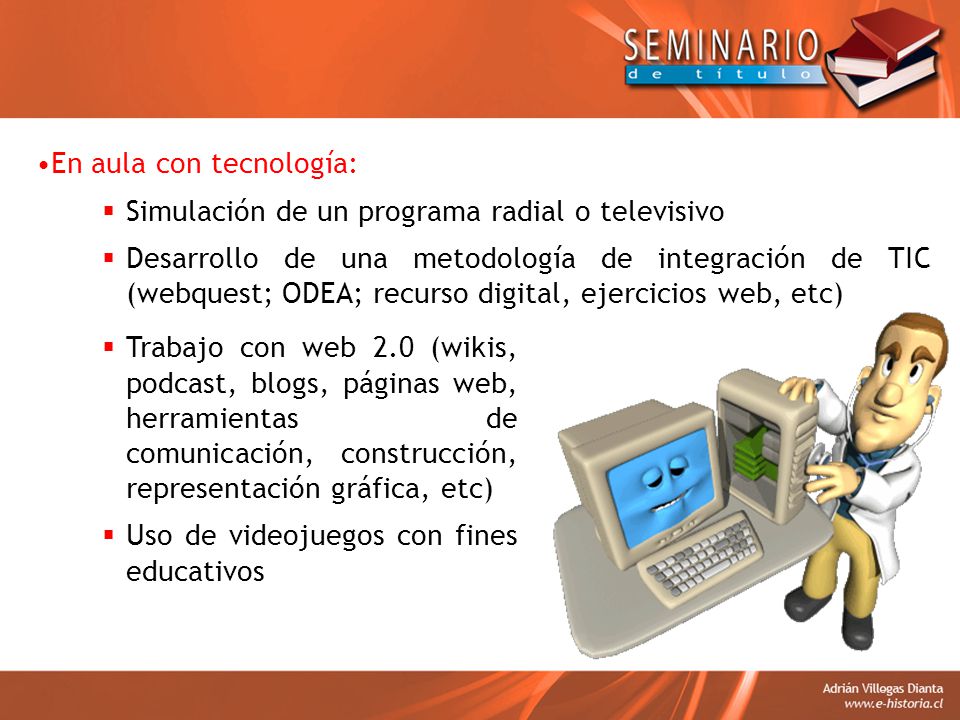 SEMINARIO
de título

•En aula con tecnología:

▪ Simulación de un programa radial o televisivo

▪ Desarrollo de una metodología de integración de TIC (webquest; ODEA; recurso digital, ejercicios web, etc)

▪ Trabajo con web 2.0 (wikis, podcast, blogs, páginas web, herramientas de comunicación, construcción, representación gráfica, etc)

▪ Uso de videojuegos con fines educativos

Adrián Villegas Dianta
www.e-historia.cl